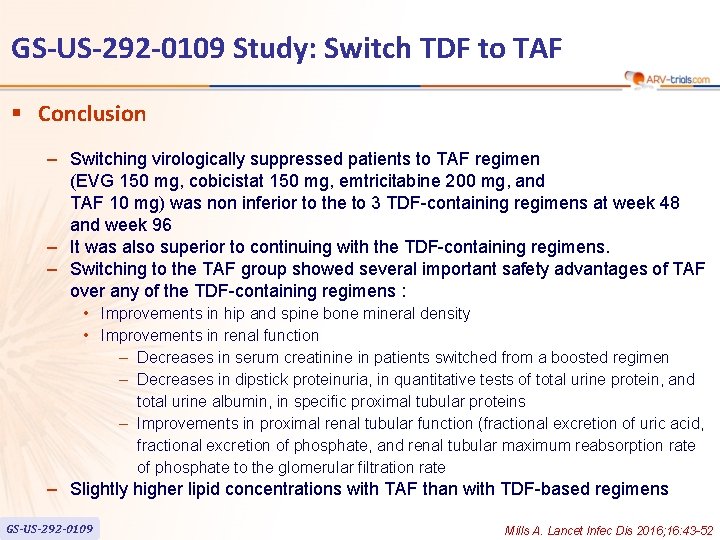 GS-US-292-0109 Study: Switch TDF to TAF

ARV-trials.com

▪ Conclusion

– Switching virologically suppressed patients to TAF regimen (EVG 150 mg, cobicistat 150 mg, emtricitabine 200 mg, and TAF 10 mg) was non inferior to the to 3 TDF-containing regimens at week 48 and week 96
– It was also superior to continuing with the TDF-containing regimens.
– Switching to the TAF group showed several important safety advantages of TAF over any of the TDF-containing regimens :
• Improvements in hip and spine bone mineral density
• Improvements in renal function
– Decreases in serum creatinine in patients switched from a boosted regimen
– Decreases in dipstick proteinuria, in quantitative tests of total urine protein, and total urine albumin, in specific proximal tubular proteins
– Improvements in proximal renal tubular function (fractional excretion of uric acid, fractional excretion of phosphate, and renal tubular maximum reabsorption rate of phosphate to the glomerular filtration rate
– Slightly higher lipid concentrations with TAF than with TDF-based regimens

GS-US-292-0109

Mills A. Lancet Infec Dis 2016;16:43-52